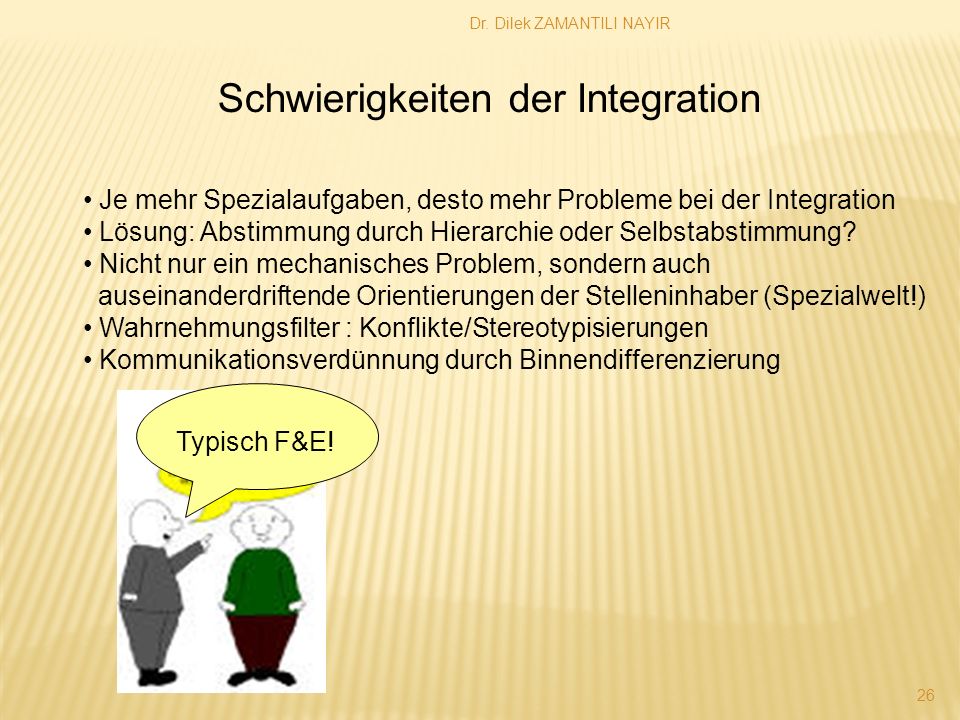 Dr. Dilek ZAMANTILI NAYIR

Schwierigkeiten der Integration

• Je mehr Spezialaufgaben, desto mehr Probleme bei der Integration
• Lösung: Abstimmung durch Hierarchie oder Selbstabstimmung?
• Nicht nur ein mechanisches Problem, sondern auch auseinanderdriftende Orientierungen der Stelleninhaber (Spezialwelt!)
• Wahrnehmungsfilter : Konflikte/Stereotypisierungen
• Kommunikationsverdünnung durch Binnendifferenzierung

Typisch F&E!

26